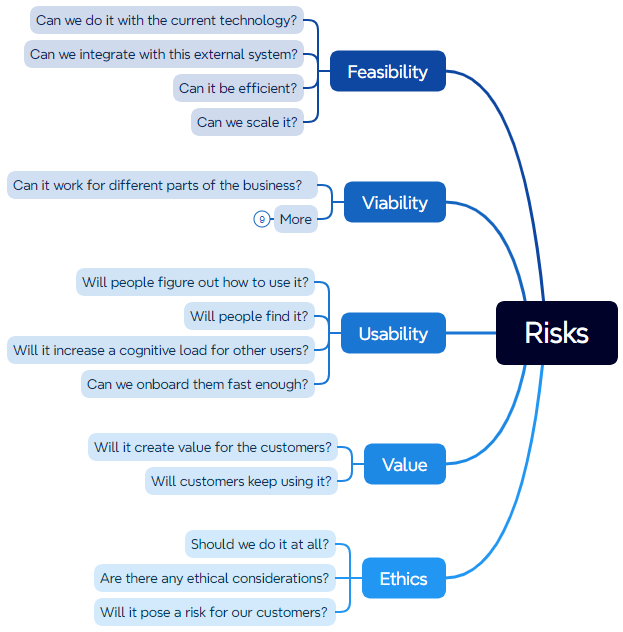 Risks

Feasibility

Can we do it with the current technology?

Can we integrate with this external system?

Can it be efficient?

Can we scale it?

Viability

Can it work for different parts of the business?

9 More

Usability

Will people figure out how to use it?

Will people find it?

Will it increase a cognitive load for other users?

Can we onboard them fast enough?

Value

Will it create value for the customers?

Will customers keep using it?

Ethics

Should we do it at all?

Are there any ethical considerations?

Will it pose a risk for our customers?